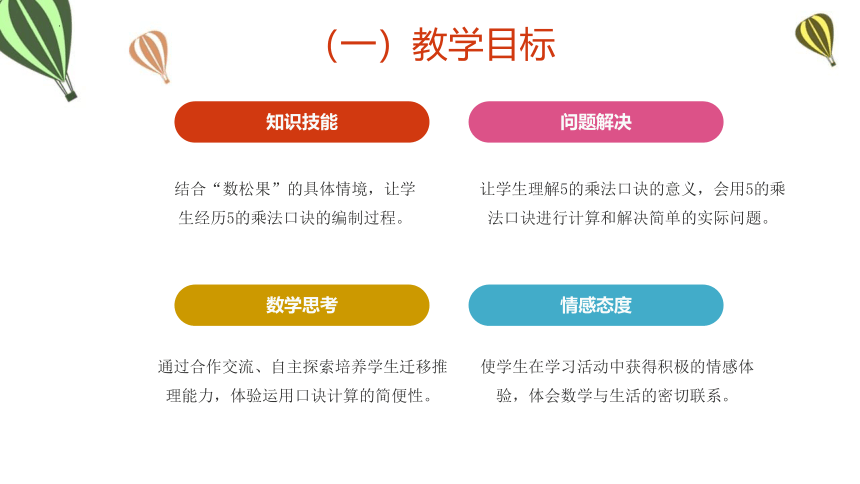 （一）教学目标

知识技能

结合“数松果”的具体情境，让学生经历5的乘法口诀的编制过程。

问题解决

让学生理解5的乘法口诀的意义，会用5的乘法口诀进行计算和解决简单的实际问题。

数学思考

通过合作交流、自主探索培养学生迁移推理能力，体验运用口诀计算的简便性。

情感态度

使学生在学习活动中获得积极的情感体验，体会数学与生活的密切联系。